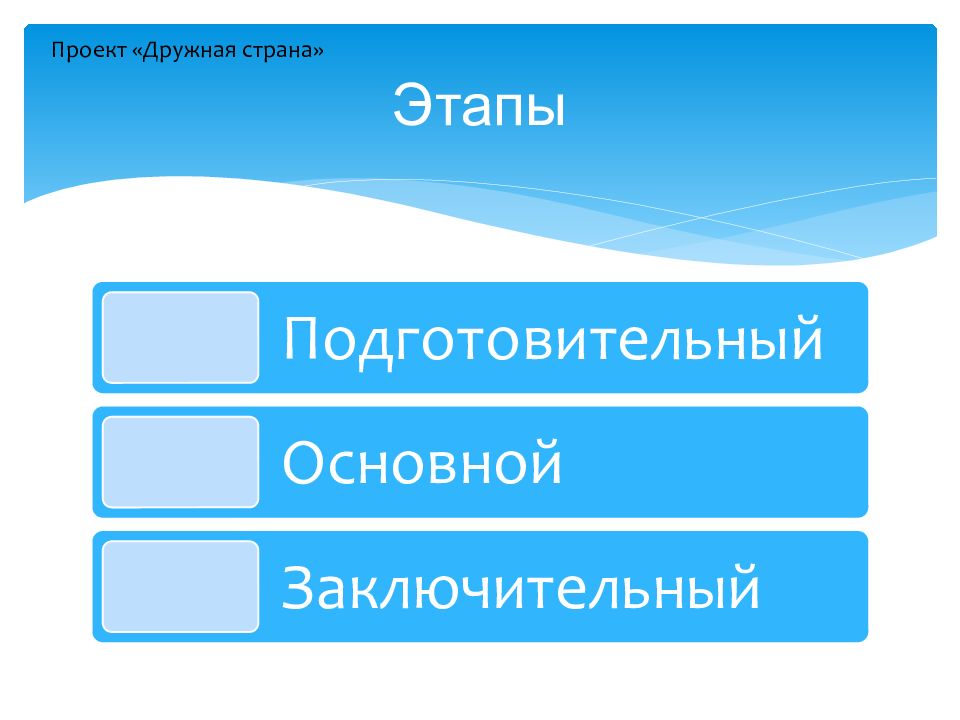 Проект «Дружная страна»

Этапы

Подготовительный

Основной

Заключительный